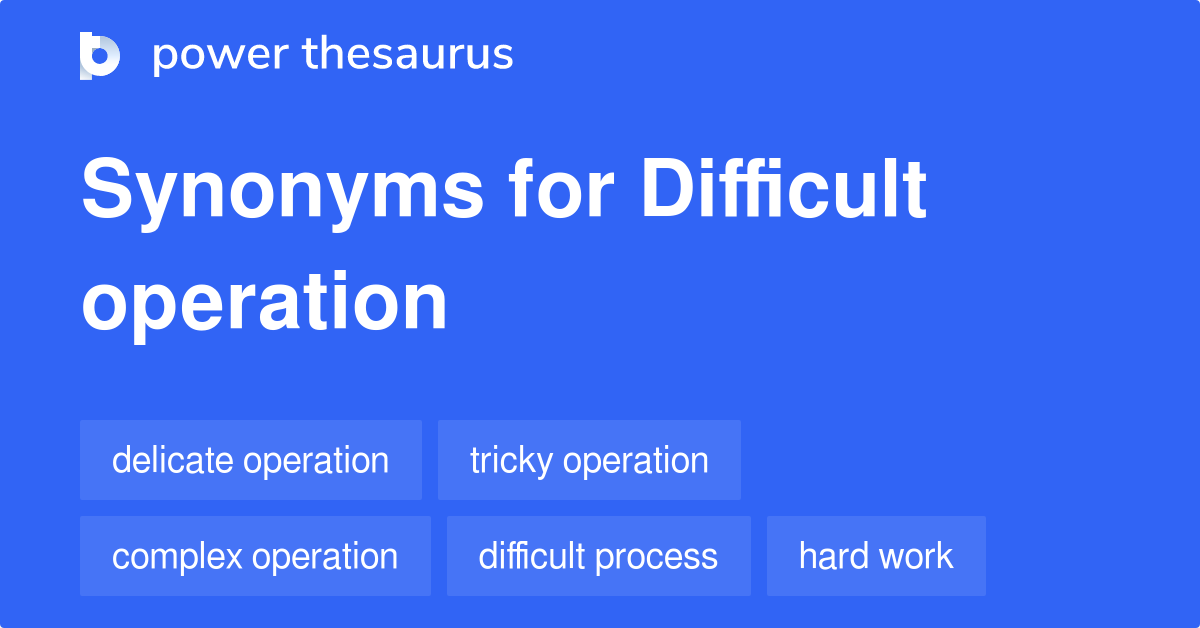 power thesaurus

Synonyms for Difficult operation

delicate operation
tricky operation
complex operation
difficult process
hard work